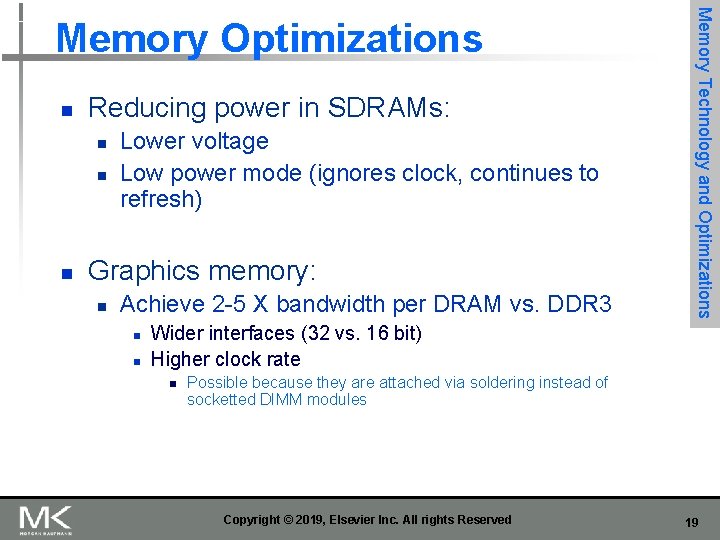 Memory Optimizations

Memory Technology and Optimizations

- Reducing power in SDRAMs:
  - Lower voltage
  - Low power mode (ignores clock, continues to refresh)

- Graphics memory:
  - Achieve 2-5 X bandwidth per DRAM vs. DDR3
    - Wider interfaces (32 vs. 16 bit)
    - Higher clock rate
      - Possible because they are attached via soldering instead of socketted DIMM modules

MK
MORGAN KAUFMANN

Copyright © 2019, Elsevier Inc. All rights Reserved

19